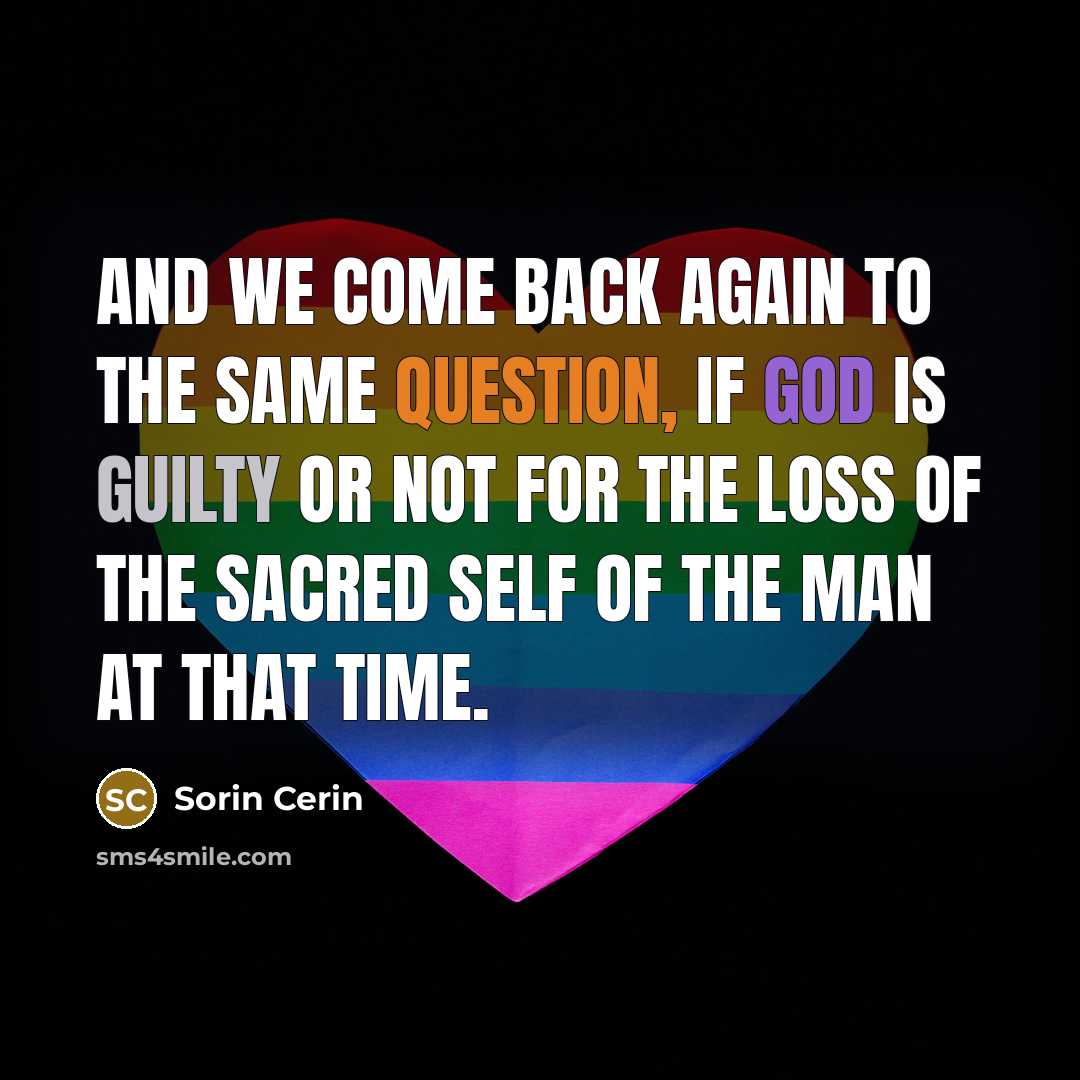 AND WE COME BACK AGAIN TO THE SAME QUESTION, IF GOD IS GUILTY OR NOT FOR THE LOSS OF THE SACRED SELF OF THE MAN AT THAT TIME.

SC Sorin Cerin

sms4smile.com